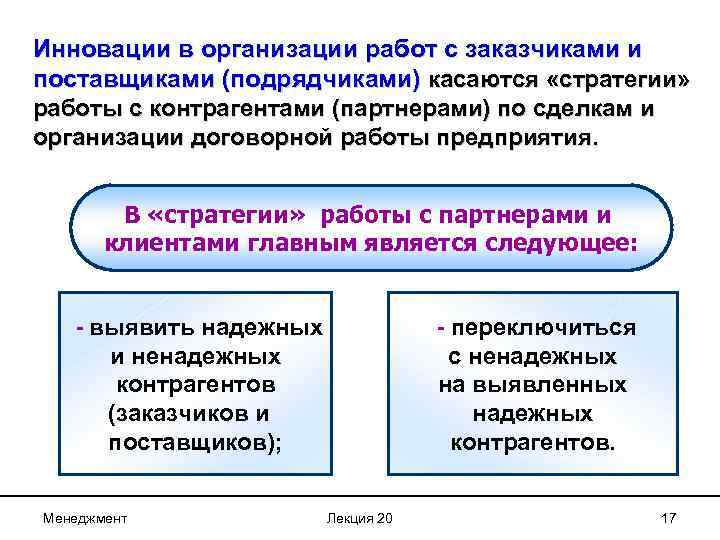 Инновации в организации работ с заказчиками и поставщиками (подрядчиками) касаются «стратегии» работы с контрагентами (партнерами) по сделкам и организации договорной работы предприятия.

В «стратегии» работы с партнерами и клиентами главным является следующее:

- выявить надежных и ненадежных контрагентов (заказчиков и поставщиков);

- переключиться с ненадежных на выявленных надежных контрагентов.

Менеджмент

Лекция 20

17